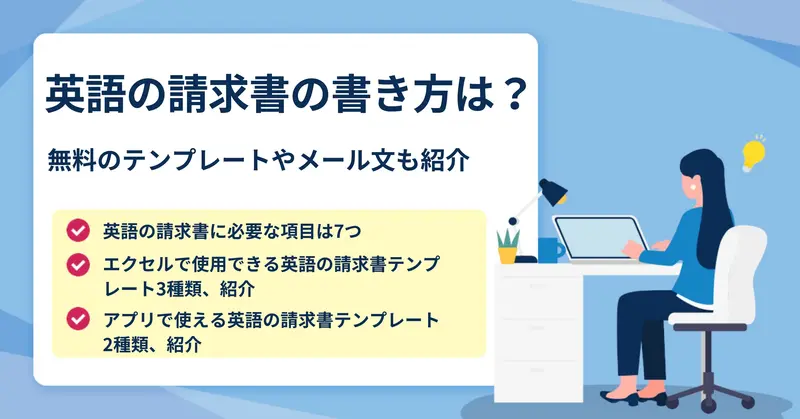 英語の請求書の書き方は？

無料のテンプレートやメール文も紹介

英語の請求書に必要な項目は7つ

エクセルで使用できる英語の請求書テンプレート3種類、紹介

アプリで使える英語の請求書テンプレート2種類、紹介